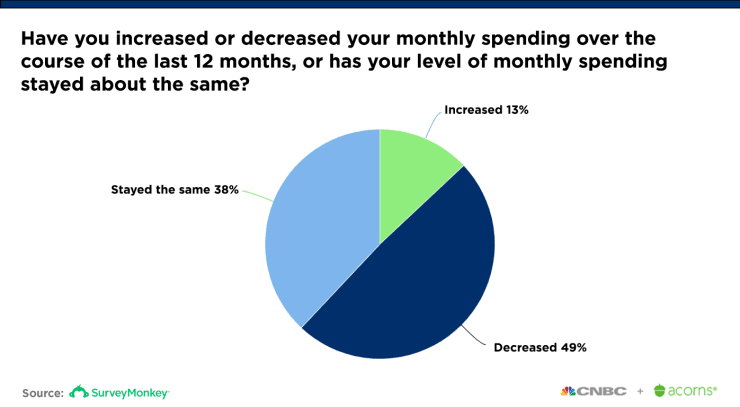 Have you increased or decreased your monthly spending over the course of the last 12 months, or has your level of monthly spending stayed about the same?

Increased 13%

Stayed the same 38%

Decreased 49%

Source: SurveyMonkey

CNBC + acorns